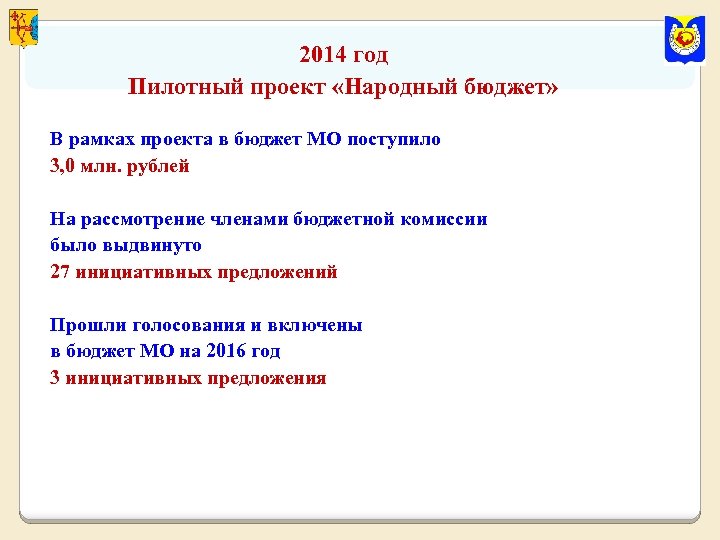 2014 год
Пилотный проект «Народный бюджет»

В рамках проекта в бюджет МО поступило
3,0 млн. рублей

На рассмотрение членами бюджетной комиссии
было выдвинуто
27 инициативных предложений

Прошли голосования и включены
в бюджет МО на 2016 год
3 инициативных предложения